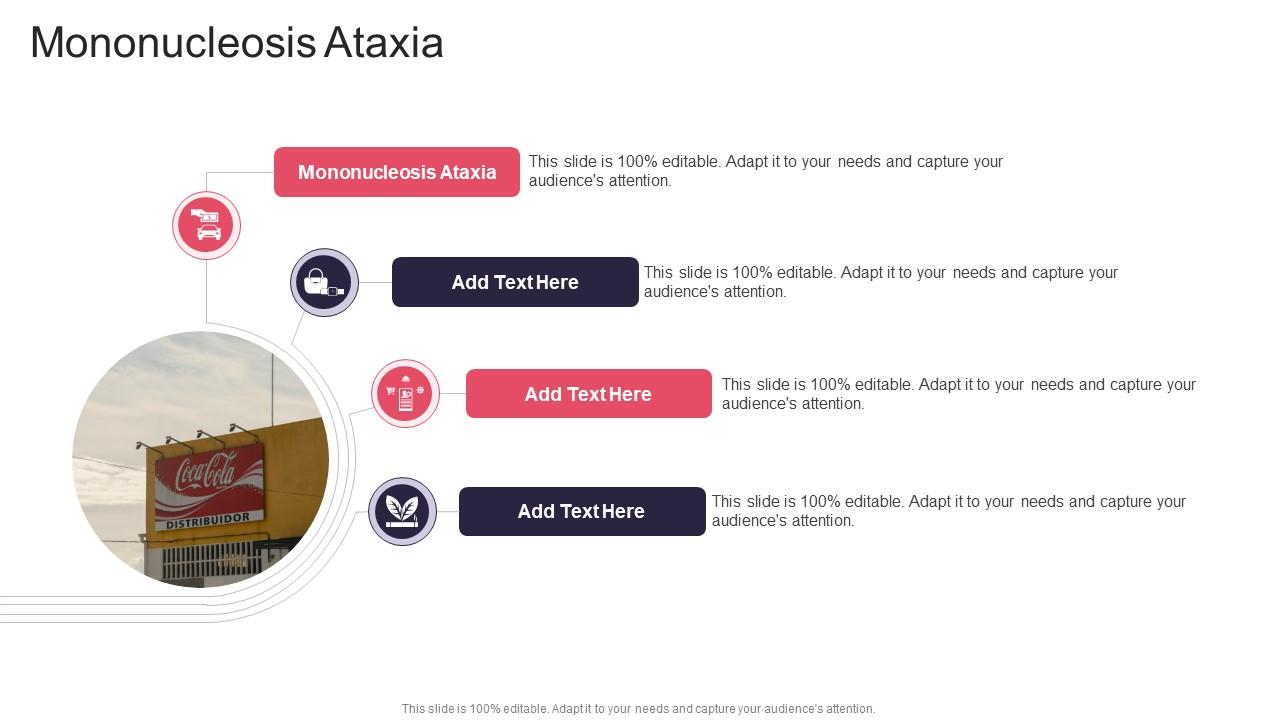 Mononucleosis Ataxia

Mononucleosis Ataxia

This slide is 100% editable. Adapt it to your needs and capture your audience's attention.

Add Text Here

This slide is 100% editable. Adapt it to your needs and capture your audience's attention.

Add Text Here

This slide is 100% editable. Adapt it to your needs and capture your audience's attention.

Add Text Here

This slide is 100% editable. Adapt it to your needs and capture your audience's attention.

Coca-Cola
DISTRIBUIDOR

This slide is 100% editable. Adapt it to your needs and capture your audience's attention.